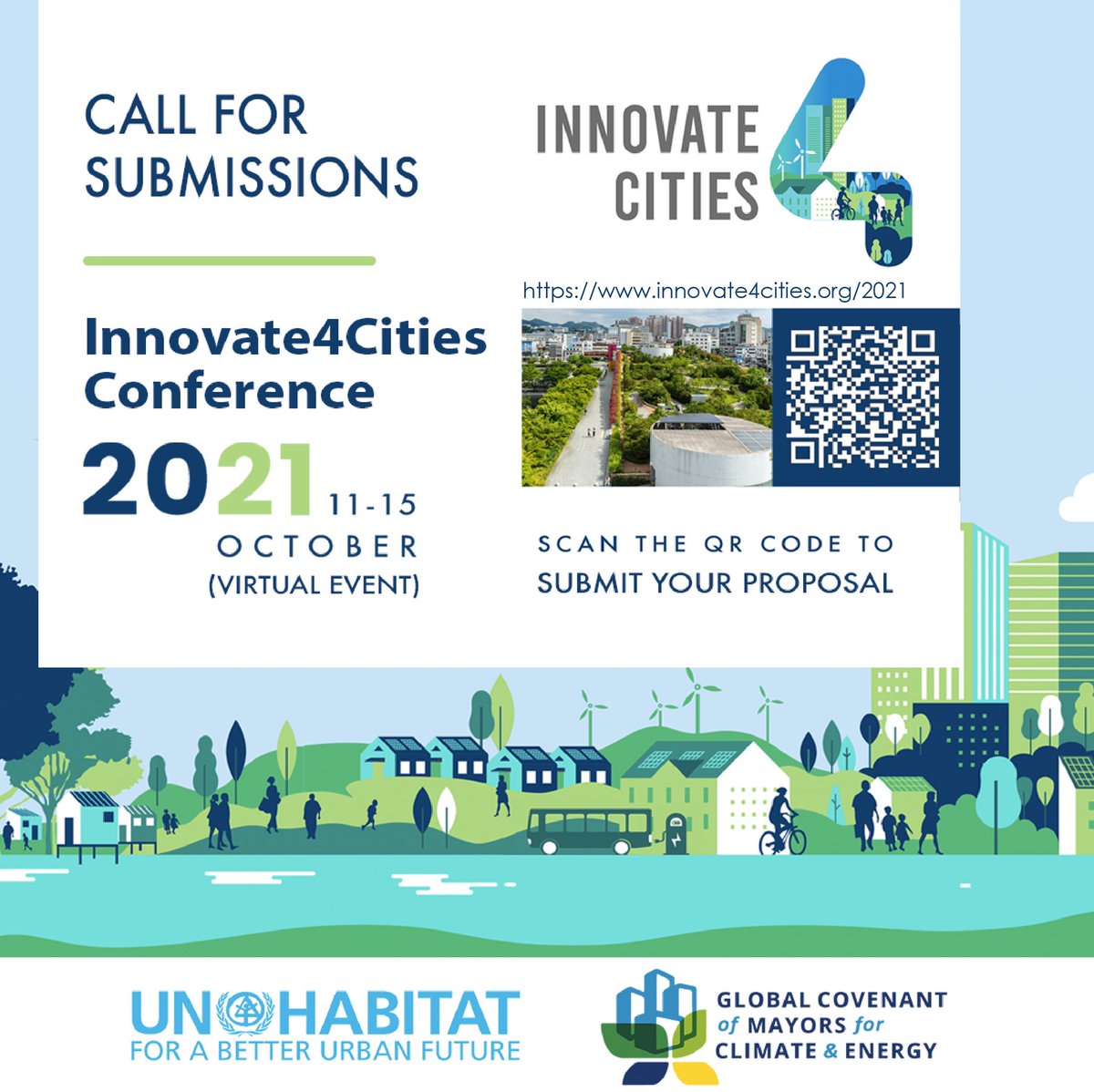 CALL FOR SUBMISSIONS

Innovate4Cities Conference

2021 11-15 OCTOBER (VIRTUAL EVENT)

INNOVATE 4 CITIES

https://www.innovate4cities.org/2021

SCAN THE QR CODE TO SUBMIT YOUR PROPOSAL

UN HABITAT
FOR A BETTER URBAN FUTURE

GLOBAL COVENANT of MAYORS for CLIMATE & ENERGY